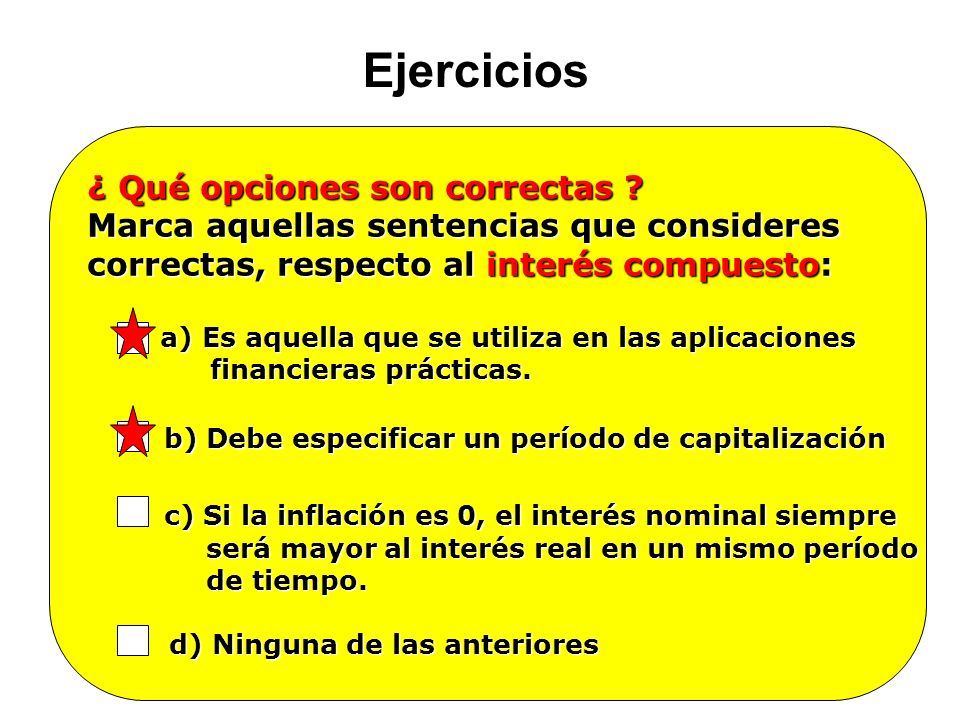 Ejercicios

¿ Qué opciones son correctas ?
Marca aquellas sentencias que consideres correctas, respecto al interés compuesto:

a) Es aquella que se utiliza en las aplicaciones financieras prácticas.

b) Debe especificar un período de capitalización

c) Si la inflación es 0, el interés nominal siempre será mayor al interés real en un mismo período de tiempo.

d) Ninguna de las anteriores